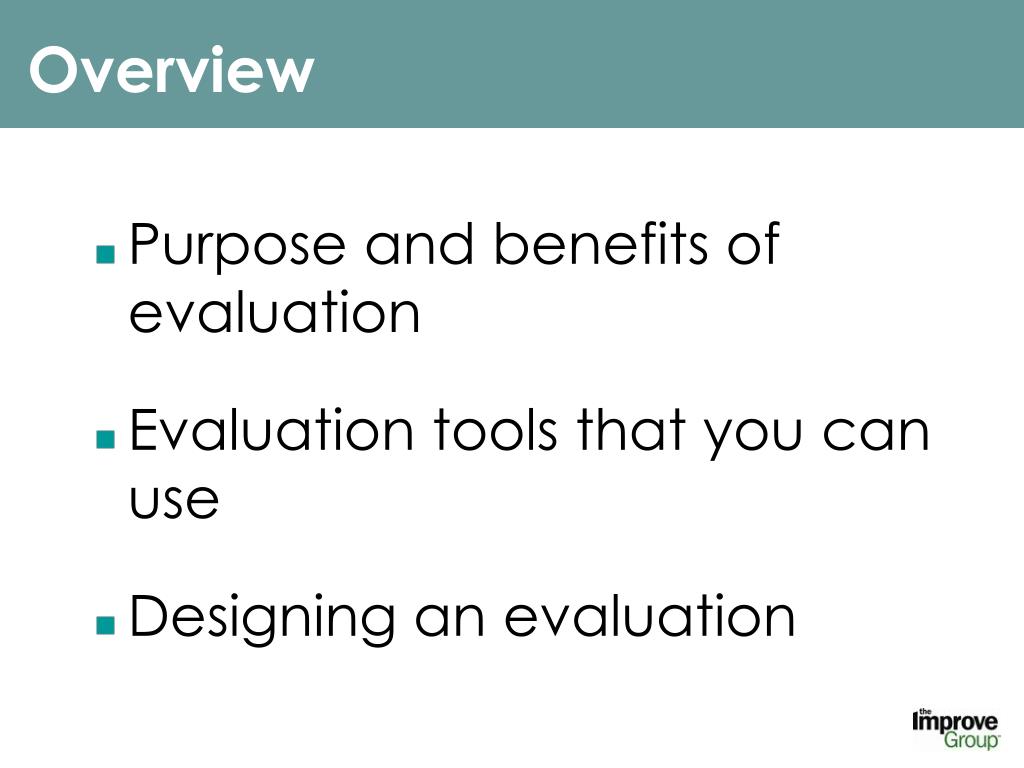 Overview

Purpose and benefits of evaluation

Evaluation tools that you can use

Designing an evaluation

the Improve Group